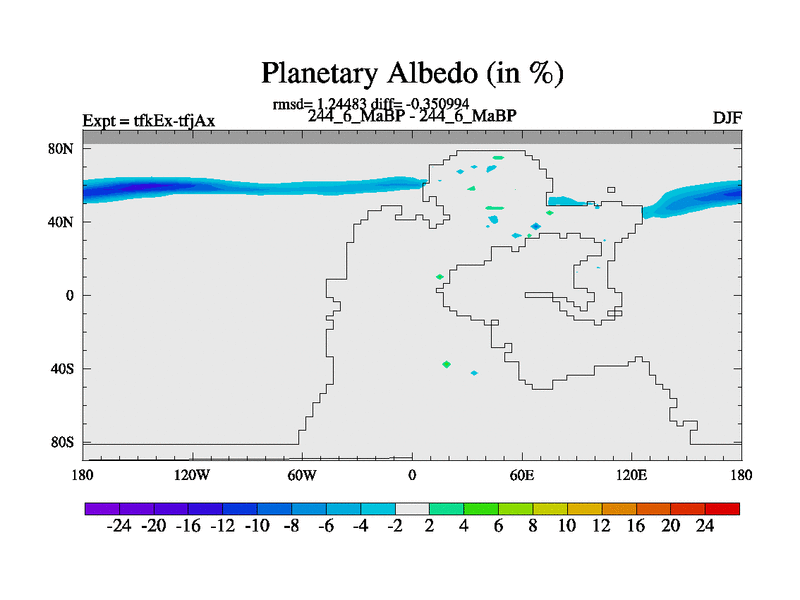 Planetary Albedo (in %)

rmsd= 1.24483 diff= -0.350994

Expt = tfkEx-tfjAx

244_6_MaBP - 244_6_MaBP

DJF

80N
40N
0
40S
80S

180 120W 60W 0 60E 120E 180

-24 -20 -16 -12 -10 -8 -6 -4 -2 2 4 6 8 10 12 16 20 24